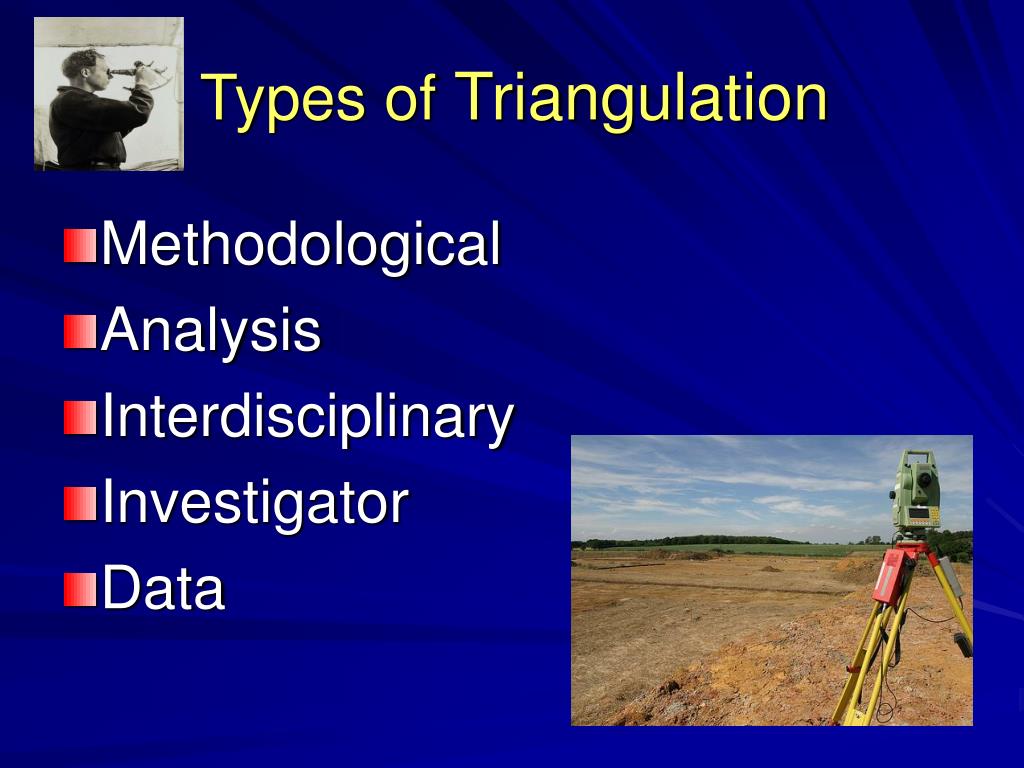 Types of Triangulation

Methodological
Analysis
Interdisciplinary
Investigator
Data